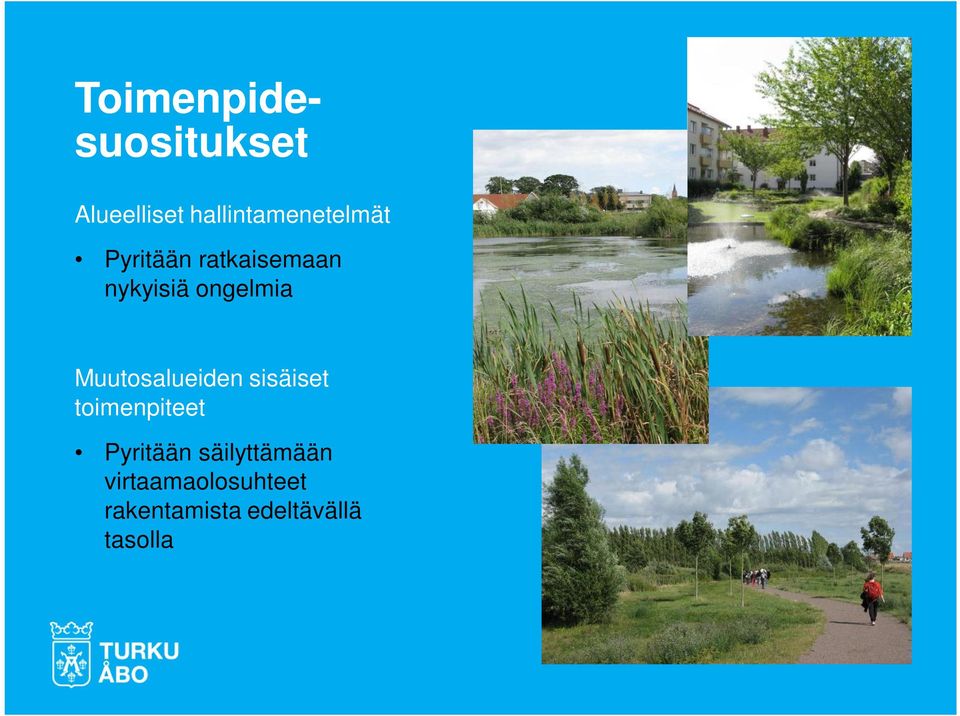 Toimenpide-suositukset

Alueelliset hallintamenetelmät

• Pyritään ratkaisemaan nykyisiä ongelmia

Muutosalueiden sisäiset toimenpiteet

• Pyritään säilyttämään virtaamaolosuhteet rakentamista edeltävällä tasolla

TURKU ÅBO